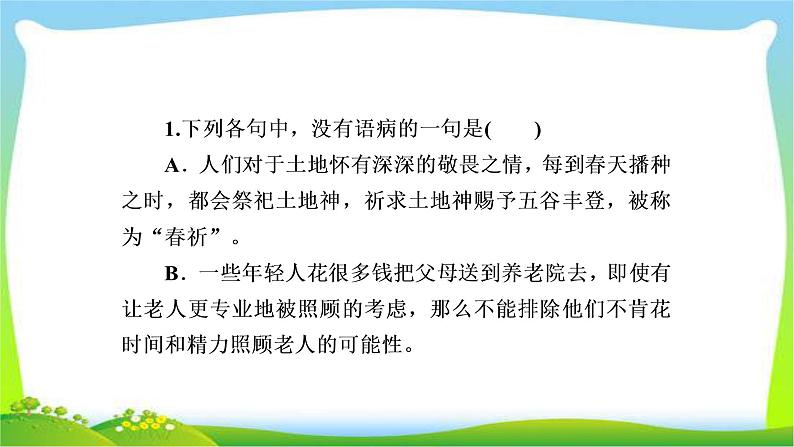 1.下列各句中，没有语病的一句是(　　)

A．人们对于土地怀有深深的敬畏之情，每到春天播种之时，都会祭祀土地神，祈求土地神赐予五谷丰登，被称为“春祈”。

B．一些年轻人花很多钱把父母送到养老院去，即使有让老人更专业地被照顾的考虑，那么不能排除他们不肯花时间和精力照顾老人的可能性。